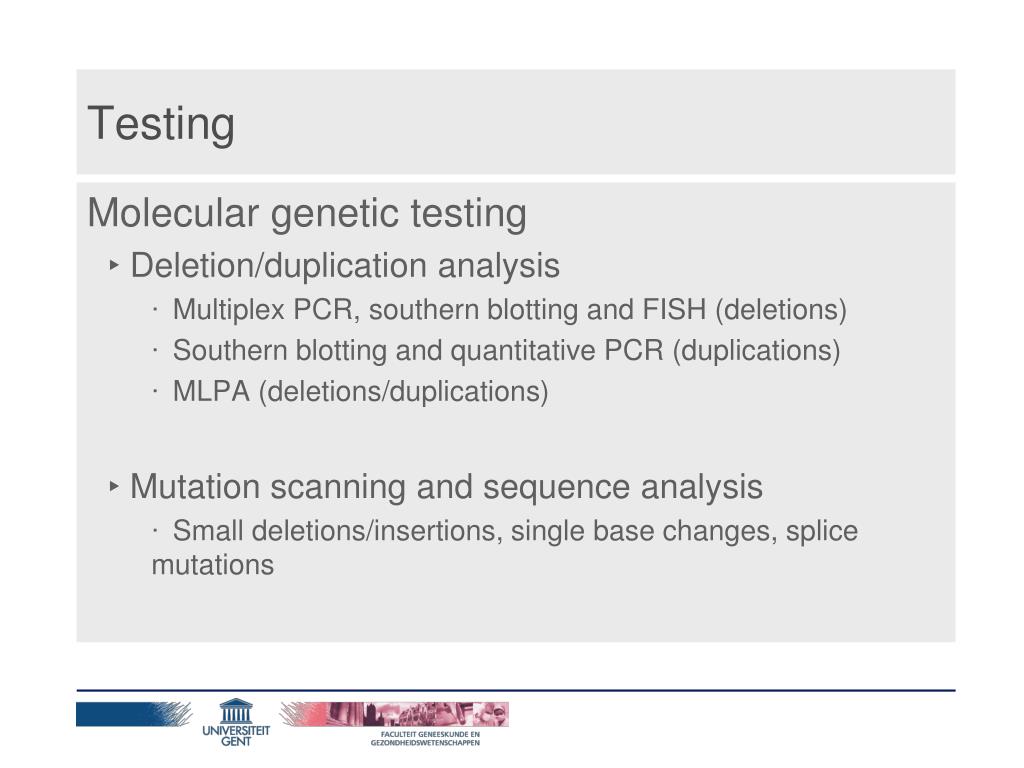 Testing

Molecular genetic testing

‣ Deletion/duplication analysis

· Multiplex PCR, southern blotting and FISH (deletions)

· Southern blotting and quantitative PCR (duplications)

· MLPA (deletions/duplications)

‣ Mutation scanning and sequence analysis

· Small deletions/insertions, single base changes, splice mutations

UNIVERSITEIT GENT

FACULTEIT GENEESKUNDE EN GEZONDHEIDSWETENSCHAPPEN